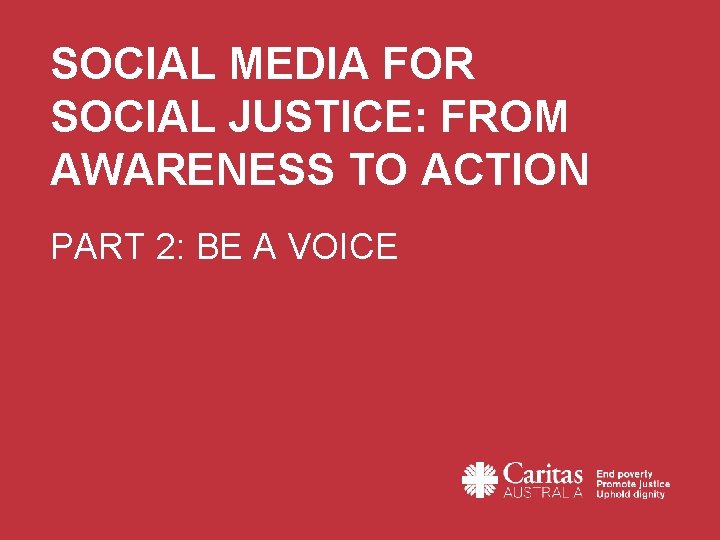 SOCIAL MEDIA FOR SOCIAL JUSTICE: FROM AWARENESS TO ACTION

PART 2: BE A VOICE

Caritas AUSTRALIA

End poverty
Promote justice
Uphold dignity